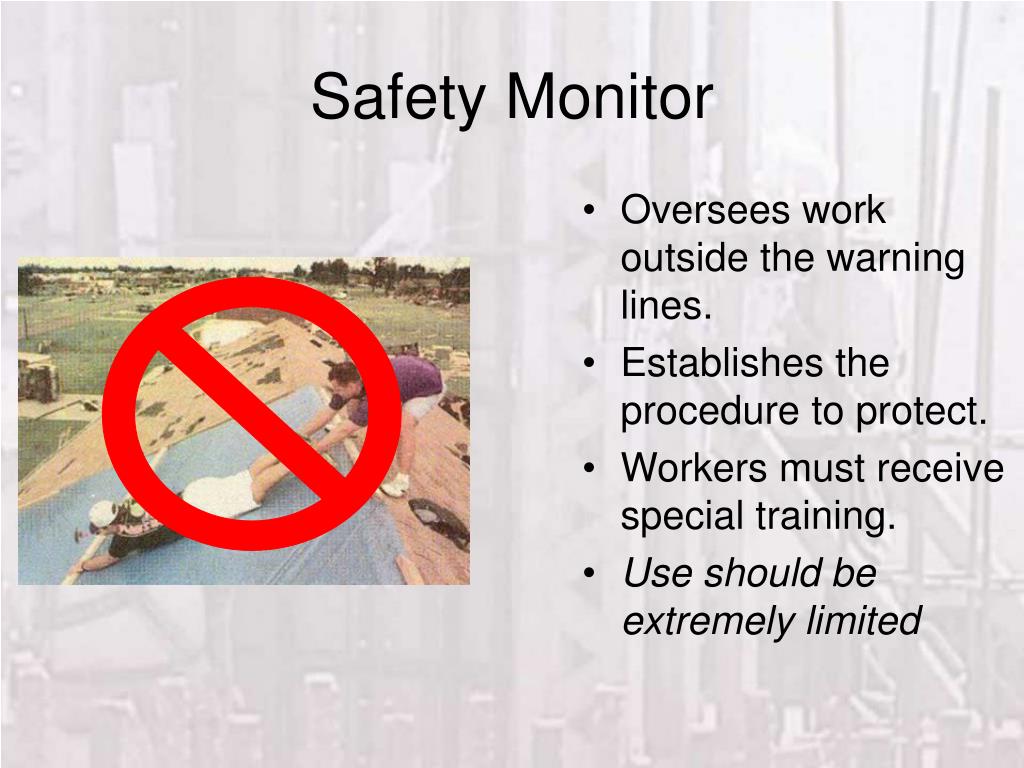 Safety Monitor

• Oversees work outside the warning lines.
• Establishes the procedure to protect.
• Workers must receive special training.
• Use should be extremely limited